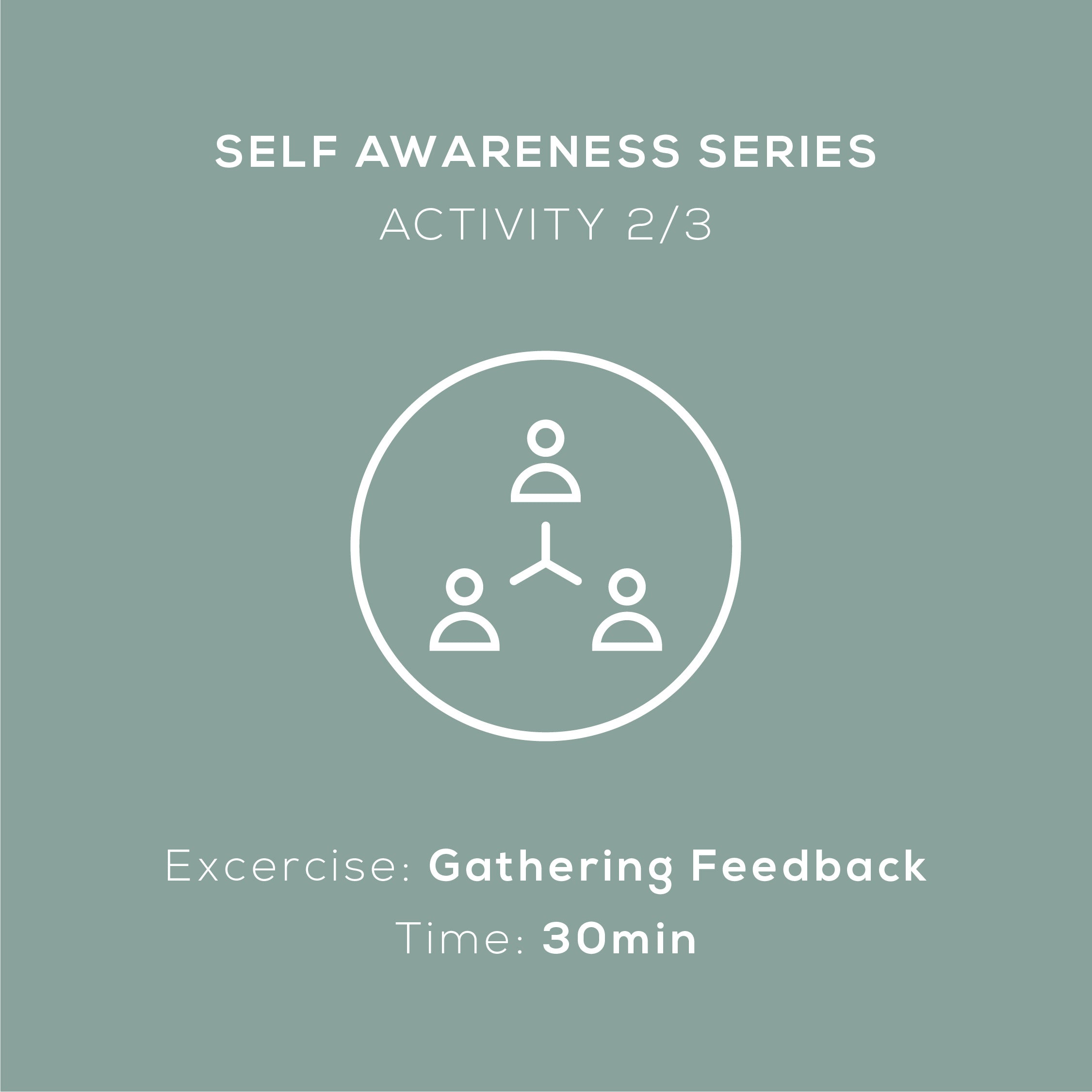 SELF AWARENESS SERIES
ACTIVITY 2/3

Excercise: Gathering Feedback
Time: 30min